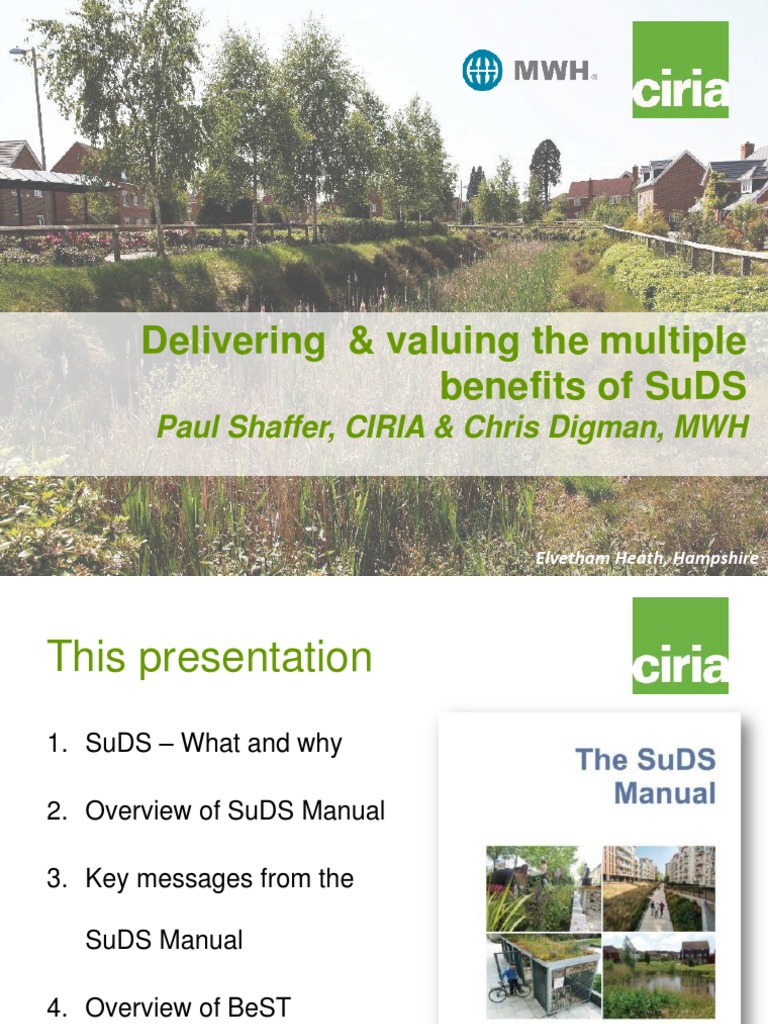 MWH

ciria

Delivering & valuing the multiple benefits of SuDS

Paul Shaffer, CIRIA & Chris Digman, MWH

Elvetham Heath, Hampshire

This presentation

ciria

1. SuDS – What and why

2. Overview of SuDS Manual

3. Key messages from the SuDS Manual

4. Overview of BeST

The SuDS Manual